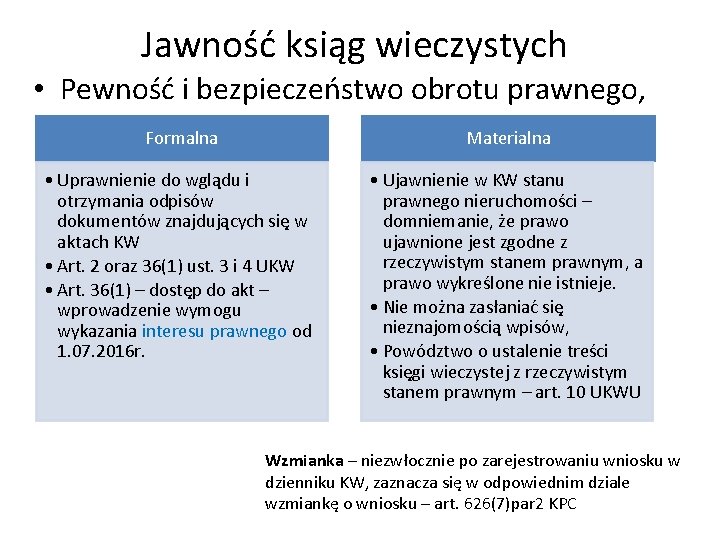 Jawność ksiąg wieczystych

• Pewność i bezpieczeństwo obrotu prawnego,

Formalna

• Uprawnienie do wglądu i otrzymania odpisów dokumentów znajdujących się w aktach KW
• Art. 2 oraz 36(1) ust. 3 i 4 UKW
• Art. 36(1) – dostęp do akt – wprowadzenie wymogu wykazania interesu prawnego od 1.07.2016r.

Materialna

• Ujawnienie w KW stanu prawnego nieruchomości – domniemanie, że prawo ujawnione jest zgodne z rzeczywistym stanem prawnym, a prawo wykreślone nie istnieje.
• Nie można zasłaniać się nieznajomością wpisów,
• Powództwo o ustalenie treści księgi wieczystej z rzeczywistym stanem prawnym – art. 10 UKWU

Wzmianka – niezwłocznie po zarejestrowaniu wniosku w dzienniku KW, zaznacza się w odpowiednim dziale wzmiankę o wniosku – art. 626(7)par2 KPC